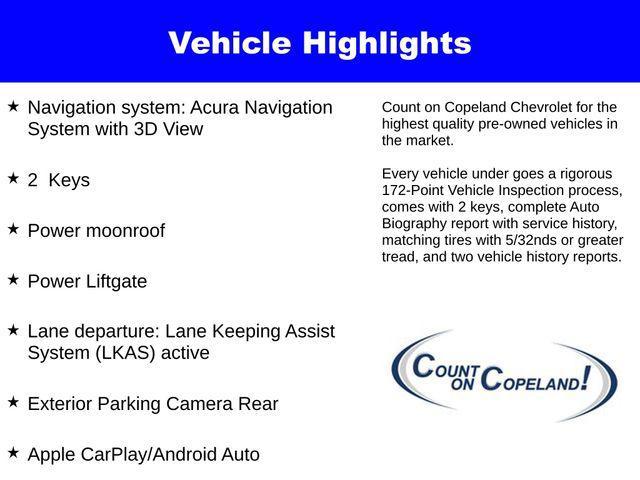 Vehicle Highlights

★ Navigation system: Acura Navigation System with 3D View

★ 2 Keys

★ Power moonroof

★ Power Liftgate

★ Lane departure: Lane Keeping Assist System (LKAS) active

★ Exterior Parking Camera Rear

★ Apple CarPlay/Android Auto

Count on Copeland Chevrolet for the highest quality pre-owned vehicles in the market.

Every vehicle under goes a rigorous 172-Point Vehicle Inspection process, comes with 2 keys, complete Auto Biography report with service history, matching tires with 5/32nds or greater tread, and two vehicle history reports.

COUNT ON COPELAND!